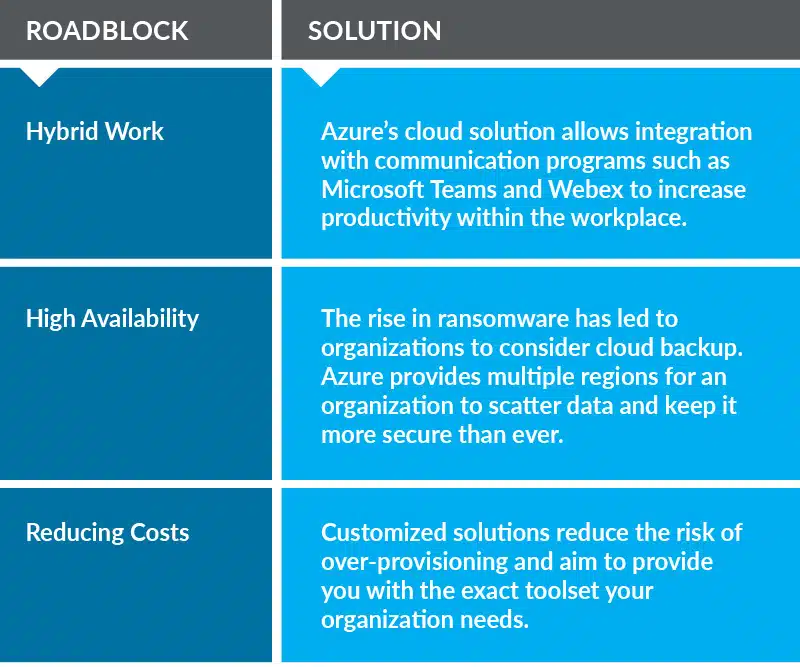 | ROADBLOCK | SOLUTION |
|---|---|
| Hybrid Work | Azure's cloud solution allows integration with communication programs such as Microsoft Teams and Webex to increase productivity within the workplace. |
| High Availability | The rise in ransomware has led to organizations to consider cloud backup. Azure provides multiple regions for an organization to scatter data and keep it more secure than ever. |
| Reducing Costs | Customized solutions reduce the risk of over-provisioning and aim to provide you with the exact toolset your organization needs. |